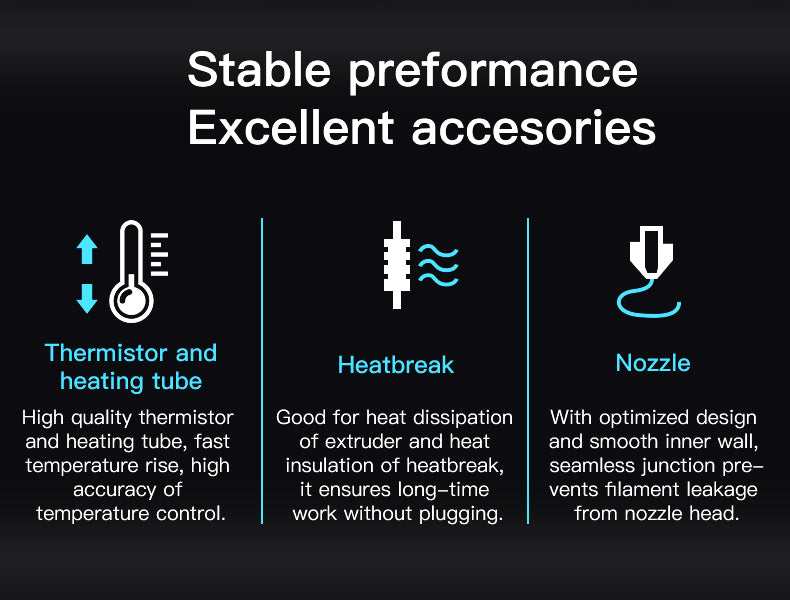 Stable preformance
Excellent accesories

Thermistor and heating tube

High quality thermistor and heating tube, fast temperature rise, high accuracy of temperature control.

Heatbreak

Good for heat dissipation of extruder and heat insulation of heatbreak, it ensures long-time work without plugging.

Nozzle

With optimized design and smooth inner wall, seamless junction prevents filament leakage from nozzle head.